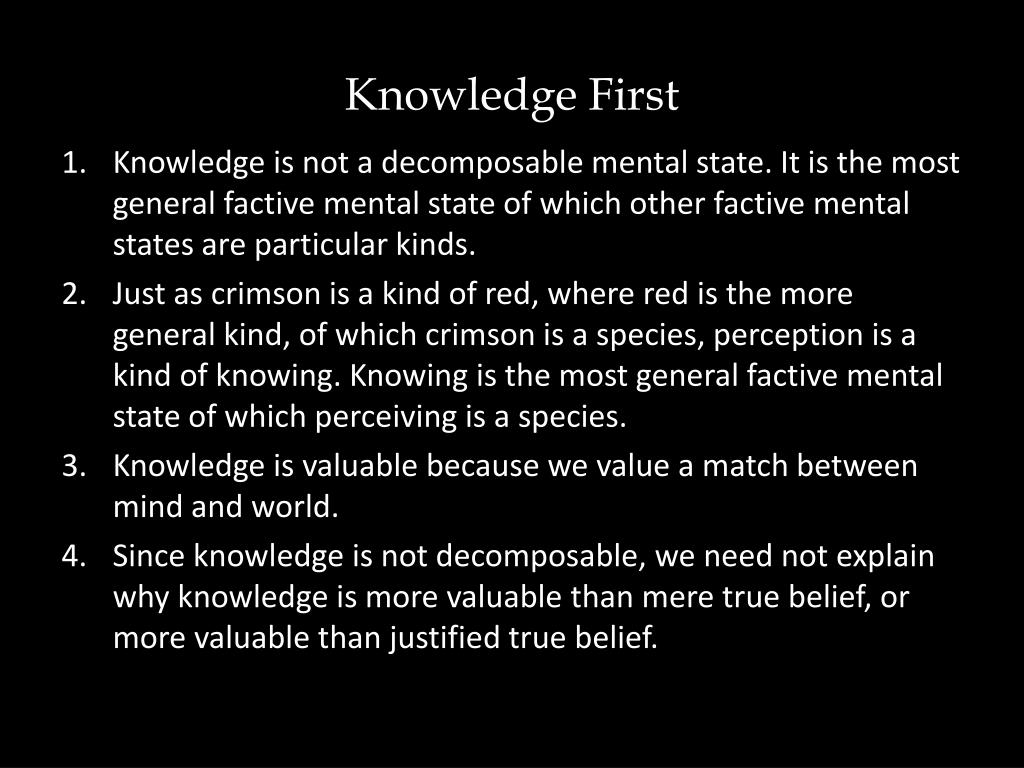 Knowledge First

1. Knowledge is not a decomposable mental state. It is the most general factive mental state of which other factive mental states are particular kinds.
2. Just as crimson is a kind of red, where red is the more general kind, of which crimson is a species, perception is a kind of knowing. Knowing is the most general factive mental state of which perceiving is a species.
3. Knowledge is valuable because we value a match between mind and world.
4. Since knowledge is not decomposable, we need not explain why knowledge is more valuable than mere true belief, or more valuable than justified true belief.